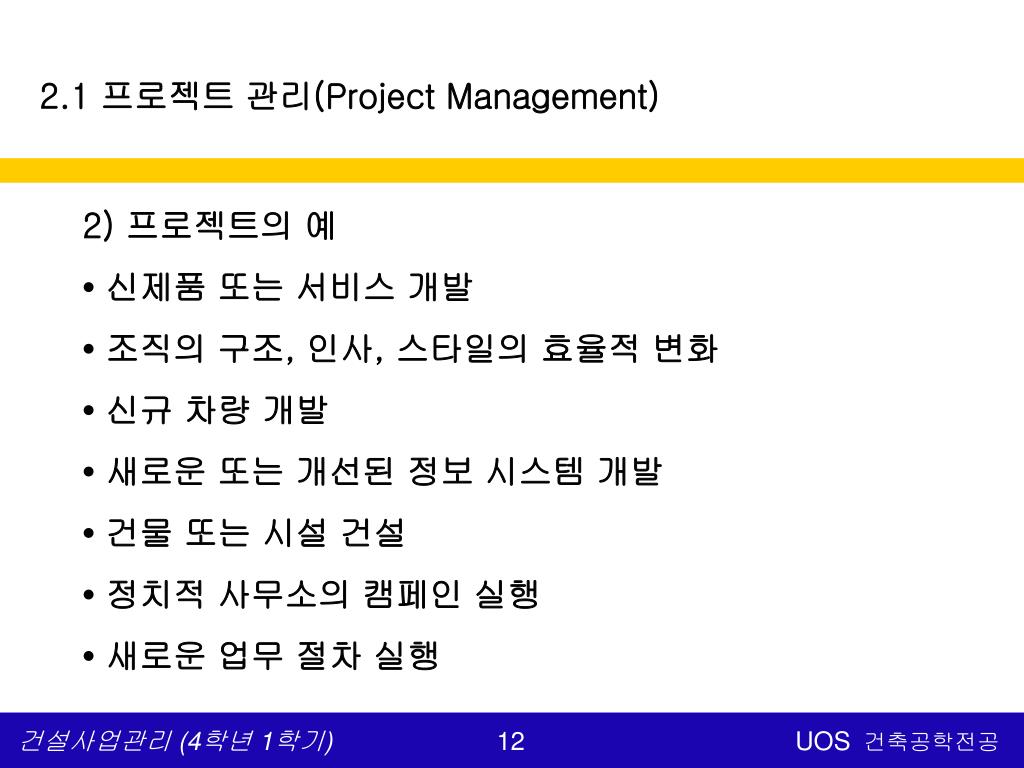 2.1 프로젝트 관리(Project Management)

2) 프로젝트의 예

• 신제품 또는 서비스 개발

• 조직의 구조, 인사, 스타일의 효율적 변화

• 신규 차량 개발

• 새로운 또는 개선된 정보 시스템 개발

• 건물 또는 시설 건설

• 정치적 사무소의 캠페인 실행

• 새로운 업무 절차 실행

건설사업관리 (4학년 1학기) 12 UOS 건축공학전공